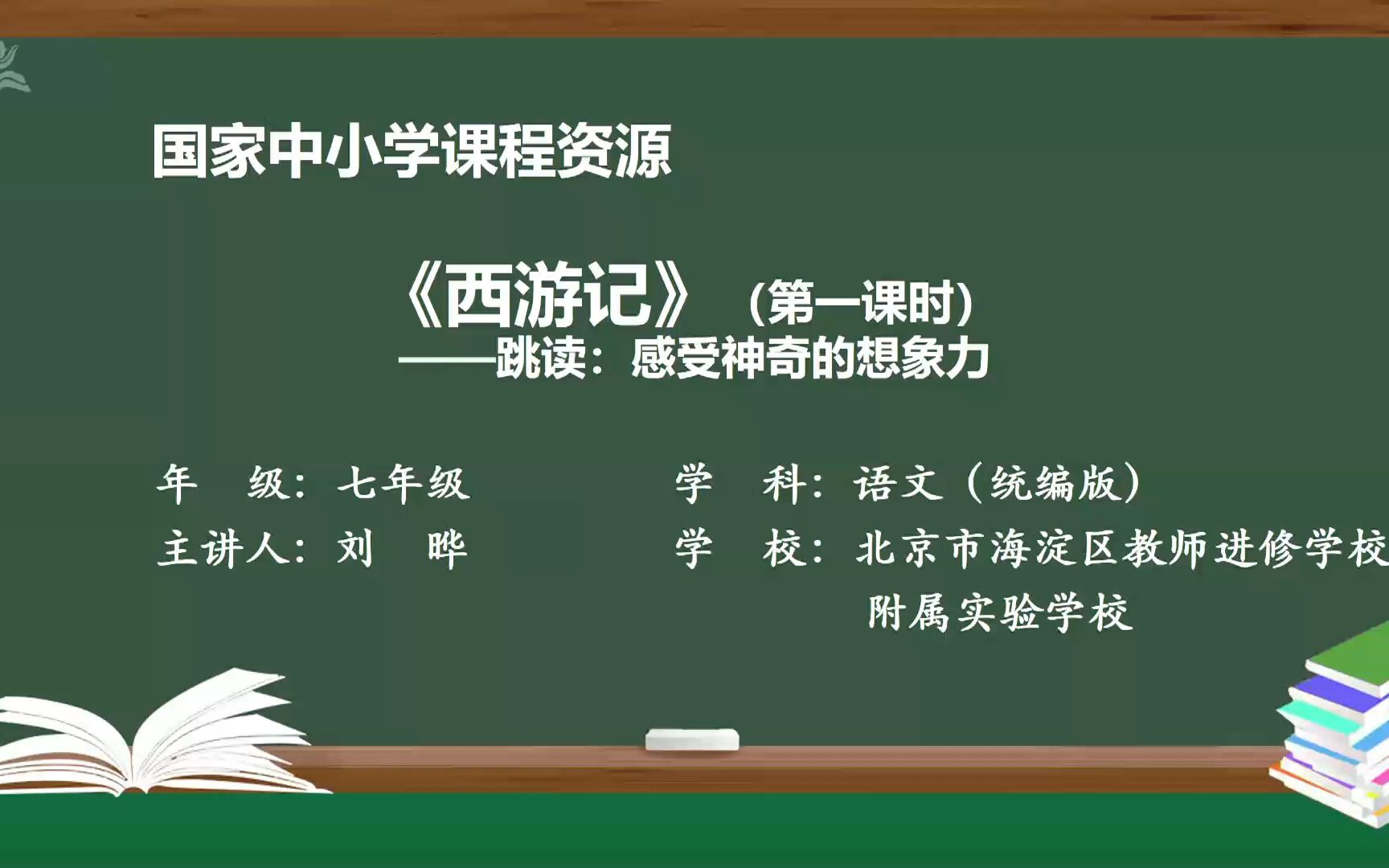 国家中小学课程资源

《西游记》（第一课时）
——跳读：感受神奇的想象力

年　级：七年级
主讲人：刘　晔

学　科：语文（统编版）
学　校：北京市海淀区教师进修学校附属实验学校